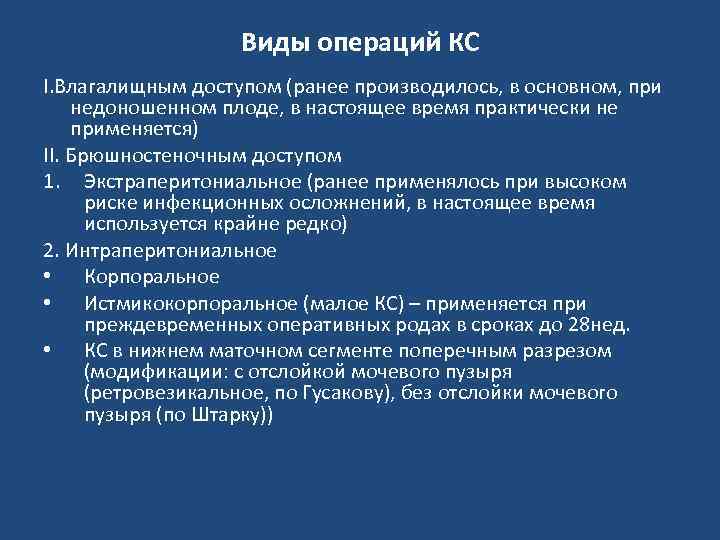 Виды операций КС

I.Влагалищным доступом (ранее производилось, в основном, при недоношенном плоде, в настоящее время практически не применяется)

II. Брюшностеночным доступом

1. Экстраперитониальное (ранее применялось при высоком риске инфекционных осложнений, в настоящее время используется крайне редко)

2. Интраперитониальное

• Корпоральное

• Истмикокорпоральное (малое КС) – применяется при преждевременных оперативных родах в сроках до 28нед.

• КС в нижнем маточном сегменте поперечным разрезом (модификации: с отслойкой мочевого пузыря (ретровезикальное, по Гусакову), без отслойки мочевого пузыря (по Штарку))